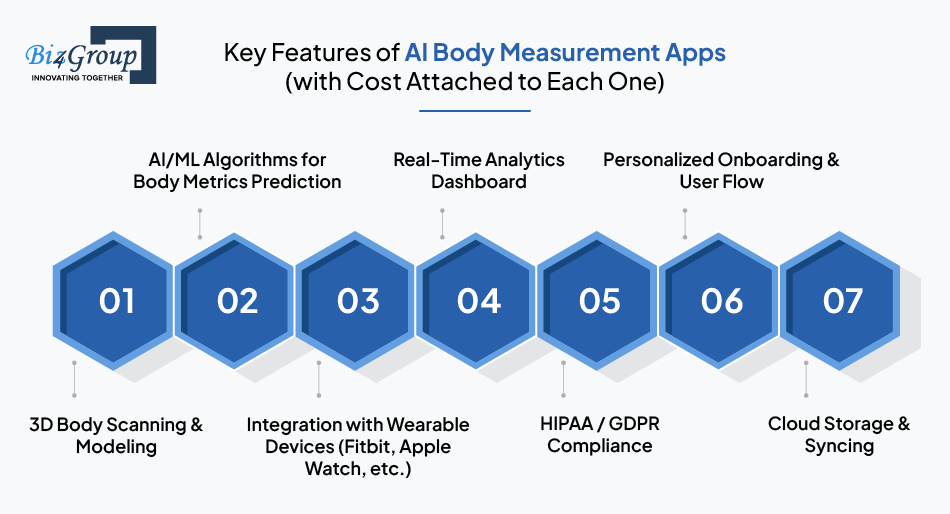 Biz4Group
INNOVATING TOGETHER

Key Features of AI Body Measurement Apps (with Cost Attached to Each One)

AI/ML Algorithms for Body Metrics Prediction

Real-Time Analytics Dashboard

Personalized Onboarding & User Flow

01

02

03

04

05

06

07

3D Body Scanning & Modeling

Integration with Wearable Devices (Fitbit, Apple Watch, etc.)

HIPAA / GDPR Compliance

Cloud Storage & Syncing